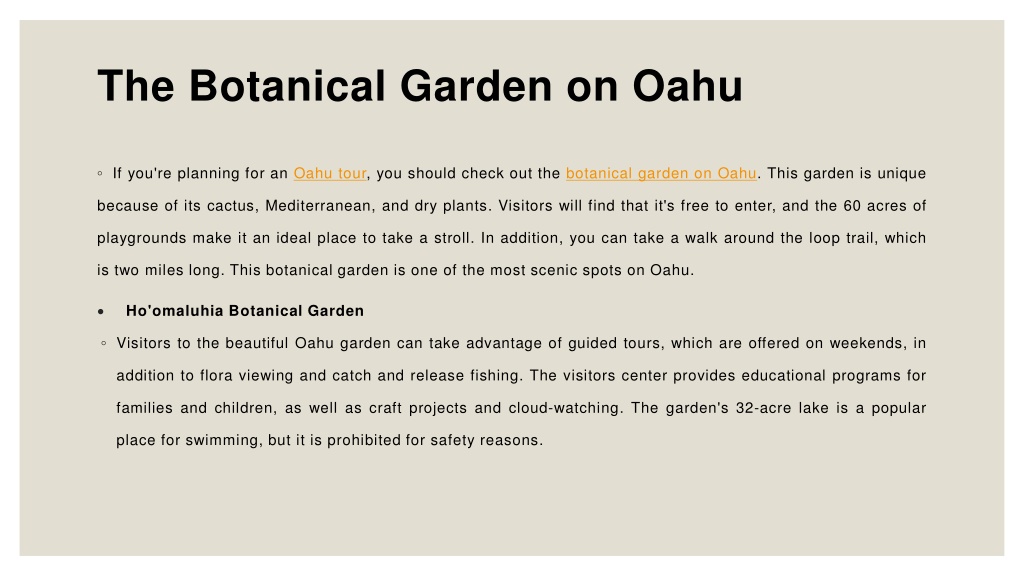 The Botanical Garden on Oahu

◦ If you're planning for an Oahu tour, you should check out the botanical garden on Oahu. This garden is unique because of its cactus, Mediterranean, and dry plants. Visitors will find that it's free to enter, and the 60 acres of playgrounds make it an ideal place to take a stroll. In addition, you can take a walk around the loop trail, which is two miles long. This botanical garden is one of the most scenic spots on Oahu.

• Ho'omaluhia Botanical Garden

◦ Visitors to the beautiful Oahu garden can take advantage of guided tours, which are offered on weekends, in addition to flora viewing and catch and release fishing. The visitors center provides educational programs for families and children, as well as craft projects and cloud-watching. The garden's 32-acre lake is a popular place for swimming, but it is prohibited for safety reasons.